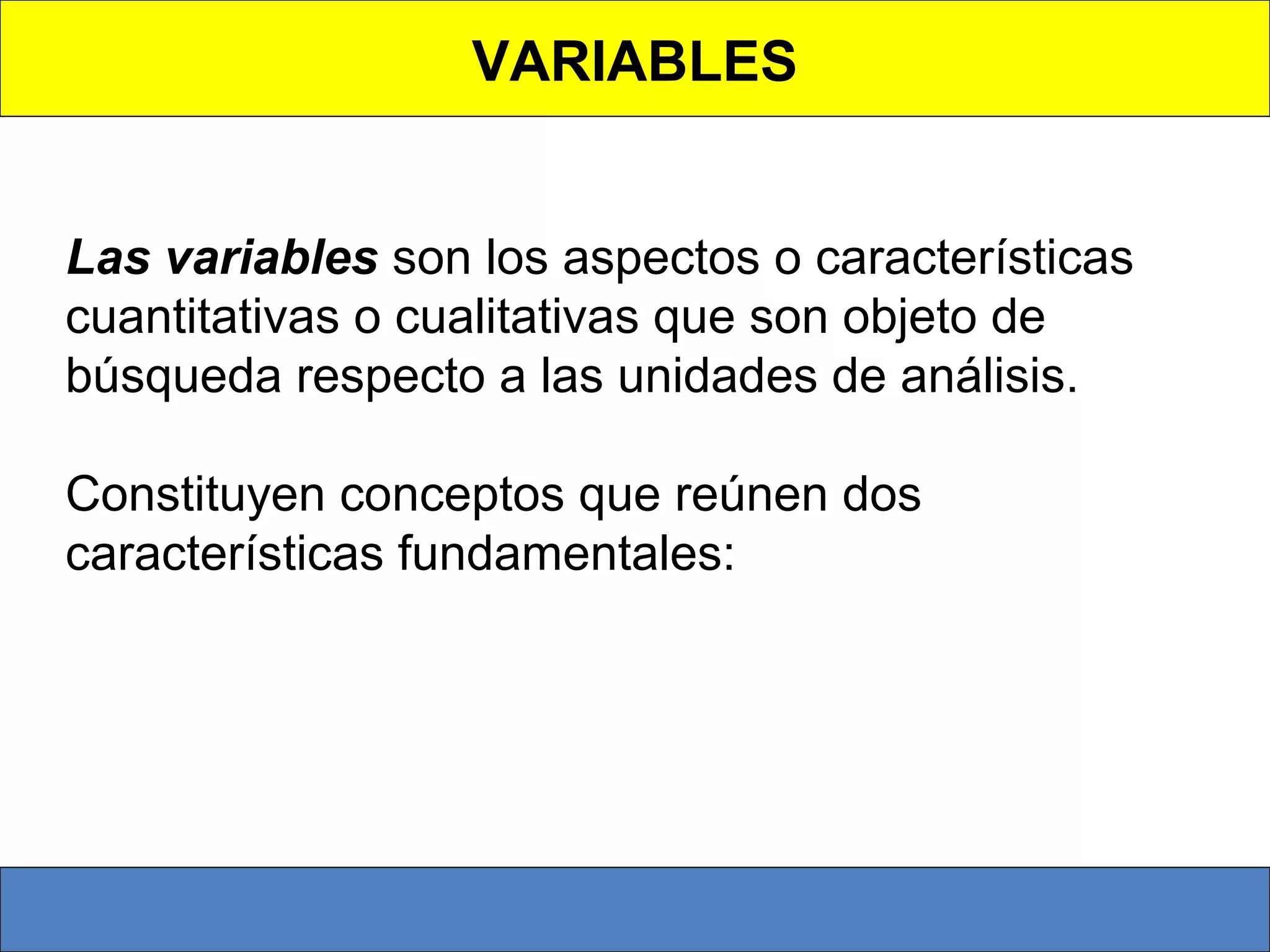 VARIABLES

Las variables son los aspectos o características cuantitativas o cualitativas que son objeto de búsqueda respecto a las unidades de análisis.

Constituyen conceptos que reúnen dos características fundamentales: